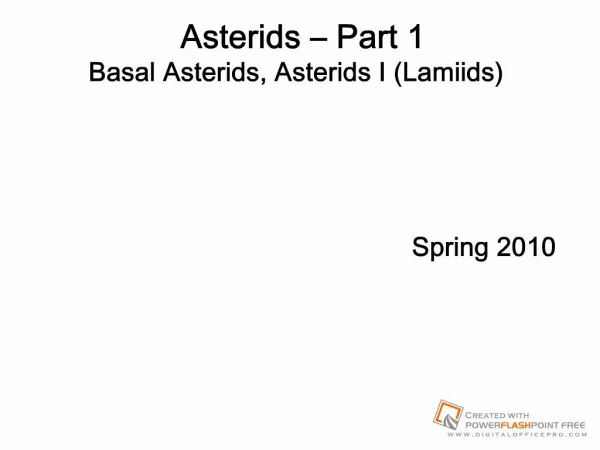 Asterids – Part 1
Basal Asterids, Asterids I (Lamiids)

Spring 2010

CREATED WITH
POWERFLASHPOINT FREE
WWW.DIGITALOFFICEPRO.COM